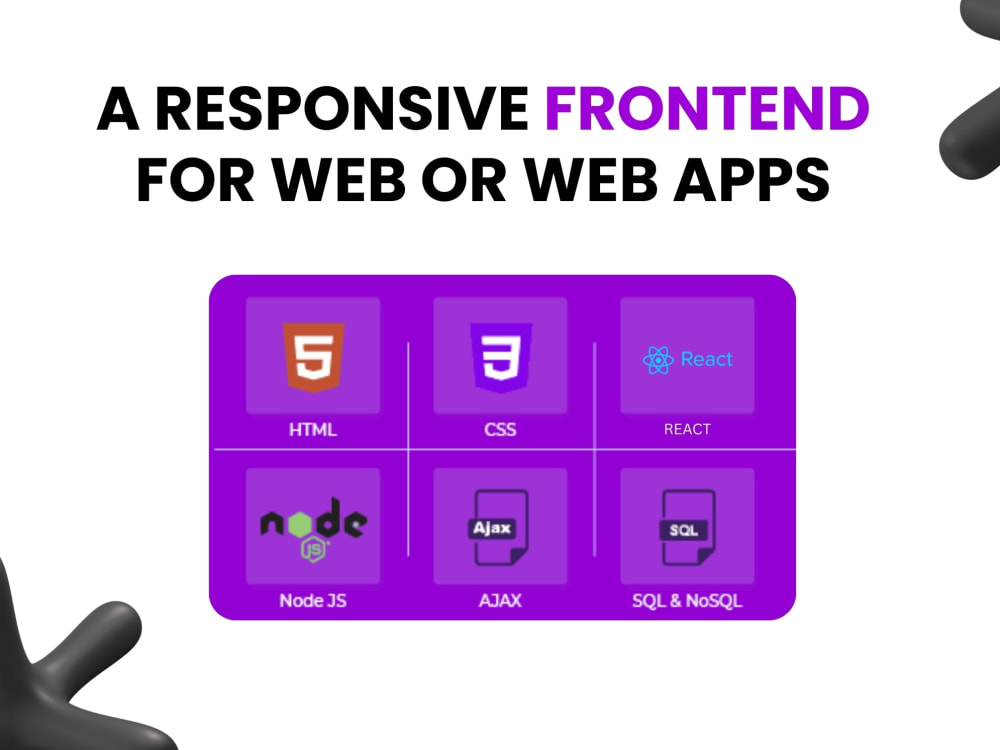 A RESPONSIVE FRONTEND FOR WEB OR WEB APPS

5
HTML

3
CSS

React
REACT

node
JS
Node JS

Ajax
AJAX

SQL
SQL & NoSQL